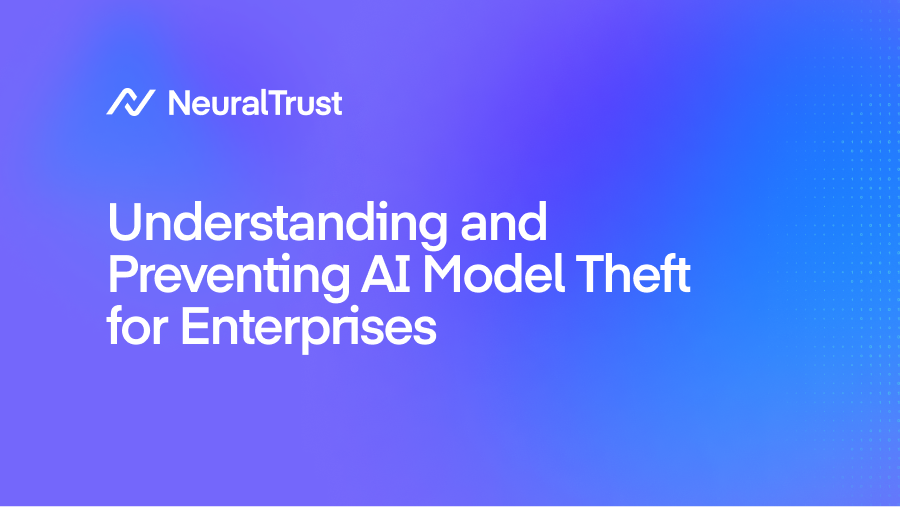 NeuralTrust

Understanding and Preventing AI Model Theft for Enterprises